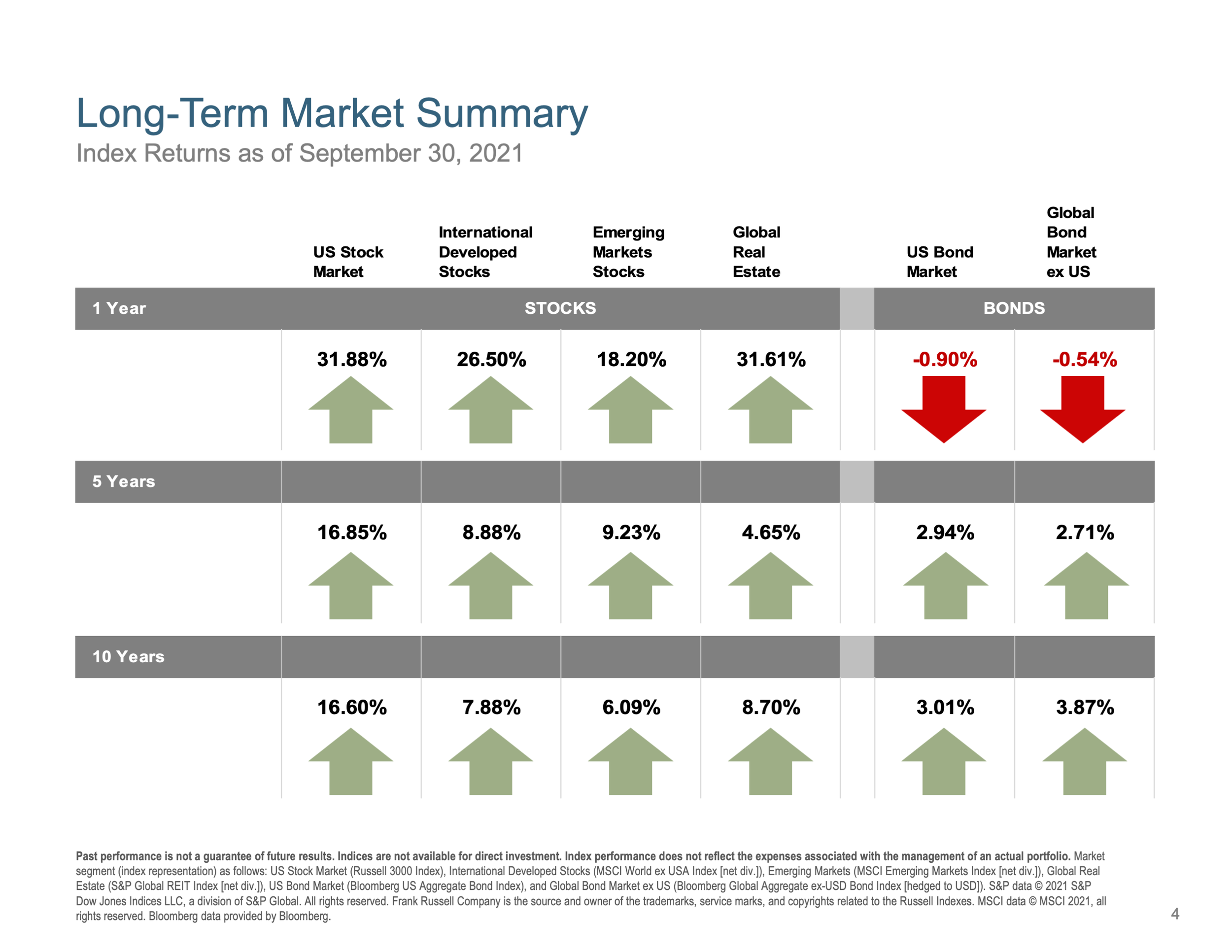 Long-Term Market Summary

Index Returns as of September 30, 2021

| | US Stock Market | International Developed Stocks | Emerging Markets Stocks | Global Real Estate | US Bond Market | Global Bond Market ex US |
|---|---|---|---|---|---|---|
| 1 Year | STOCKS | | | | BONDS | |
| | 31.88% | 26.50% | 18.20% | 31.61% | -0.90% | -0.54% |
| 5 Years | | | | | | |
| | 16.85% | 8.88% | 9.23% | 4.65% | 2.94% | 2.71% |
| 10 Years | | | | | | |
| | 16.60% | 7.88% | 6.09% | 8.70% | 3.01% | 3.87% |

Past performance is not a guarantee of future results. Indices are not available for direct investment. Index performance does not reflect the expenses associated with the management of an actual portfolio. Market segment (index representation) as follows: US Stock Market (Russell 3000 Index), International Developed Stocks (MSCI World ex USA Index [net div.]), Emerging Markets (MSCI Emerging Markets Index [net div.]), Global Real Estate (S&P Global REIT Index [net div.]), US Bond Market (Bloomberg US Aggregate Bond Index), and Global Bond Market ex US (Bloomberg Global Aggregate ex-USD Bond Index [hedged to USD]). S&P data © 2021 S&P Dow Jones Indices LLC, a division of S&P Global. All rights reserved. Frank Russell Company is the source and owner of the trademarks, service marks, and copyrights related to the Russell Indexes. MSCI data © MSCI 2021, all rights reserved. Bloomberg data provided by Bloomberg.

4